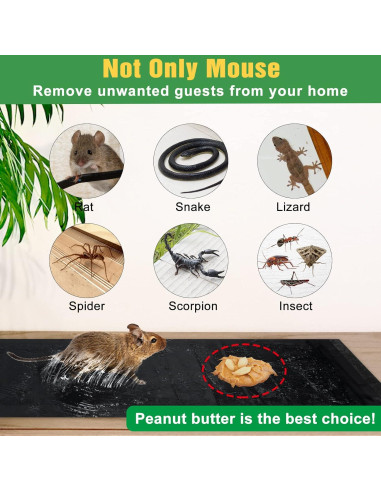 Not Only Mouse
Remove unwanted guests from your home

Rat
Snake
Lizard
Spider
Scorpion
Insect

Peanut butter is the best choice!